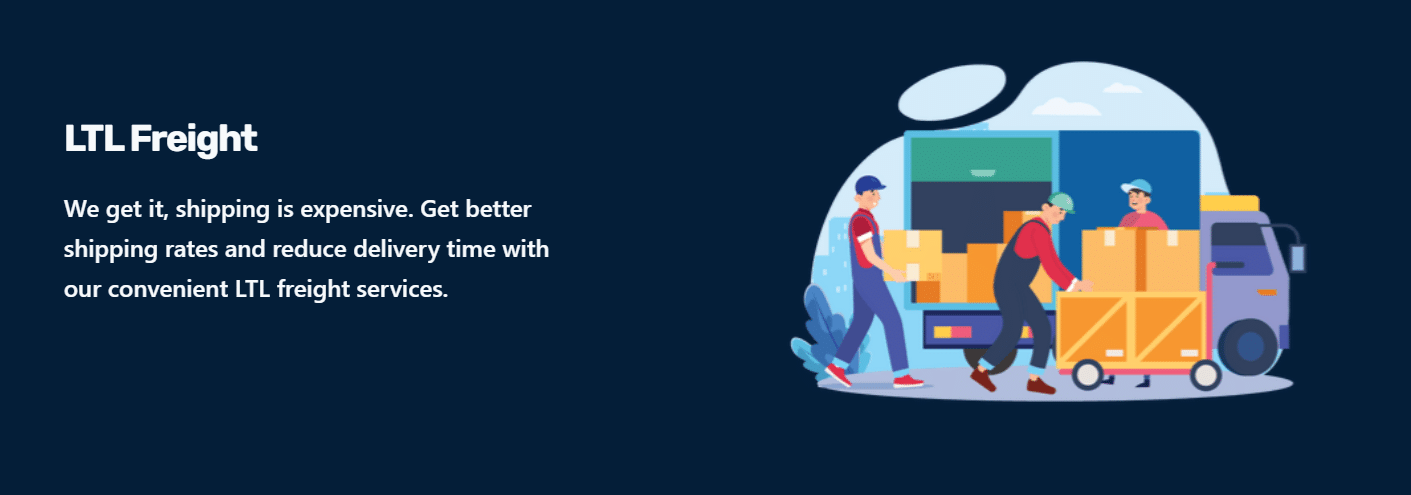 LTL Freight

We get it, shipping is expensive. Get better shipping rates and reduce delivery time with our convenient LTL freight services.